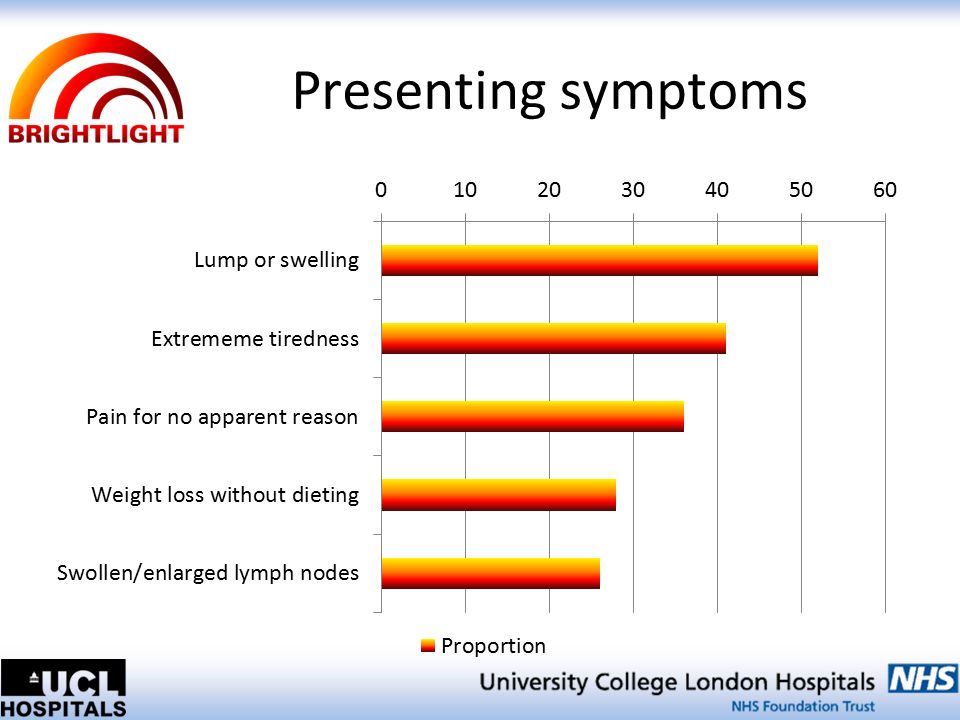 BRIGHTLIGHT

Presenting symptoms

0 10 20 30 40 50 60

Lump or swelling

Extrememe tiredness

Pain for no apparent reason

Weight loss without dieting

Swollen/enlarged lymph nodes

Proportion

UCL HOSPITALS

University College London Hospitals NHS
NHS Foundation Trust